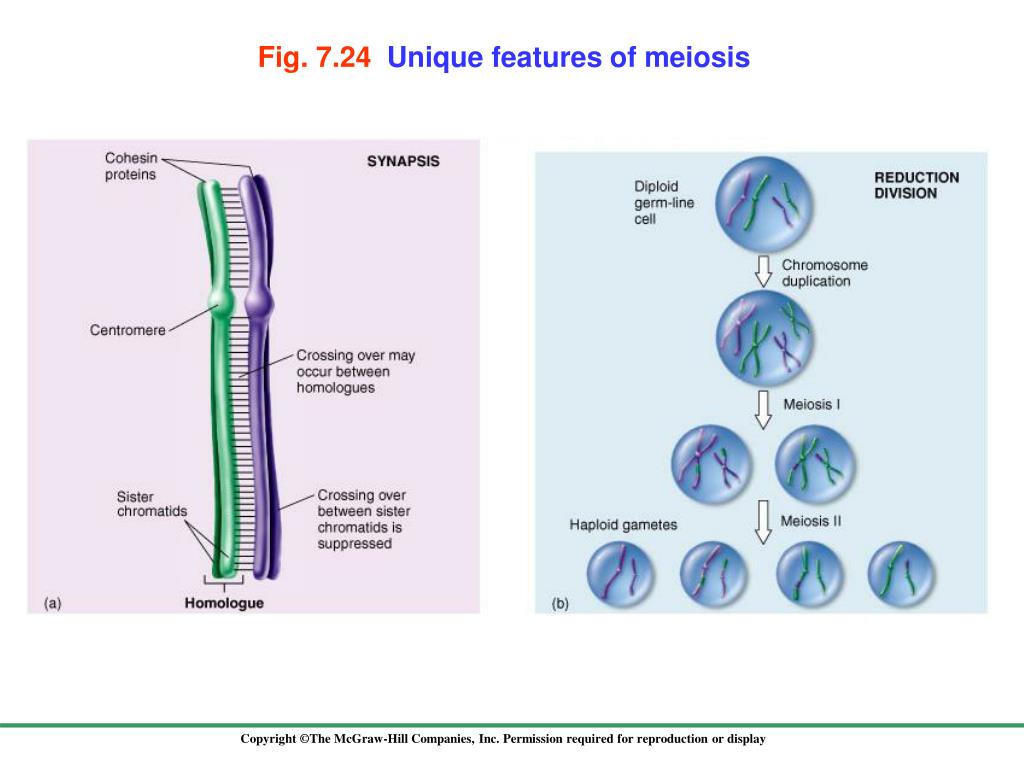 Fig. 7.24 Unique features of meiosis

Cohesin proteins

SYNAPSIS

Centromere

Crossing over may occur between homologues

Sister chromatids

Crossing over between sister chromatids is suppressed

(a)

Homologue

Diploid germ-line cell

REDUCTION DIVISION

Chromosome duplication

Meiosis I

Haploid gametes

Meiosis II

(b)

Copyright ©The McGraw-Hill Companies, Inc. Permission required for reproduction or display